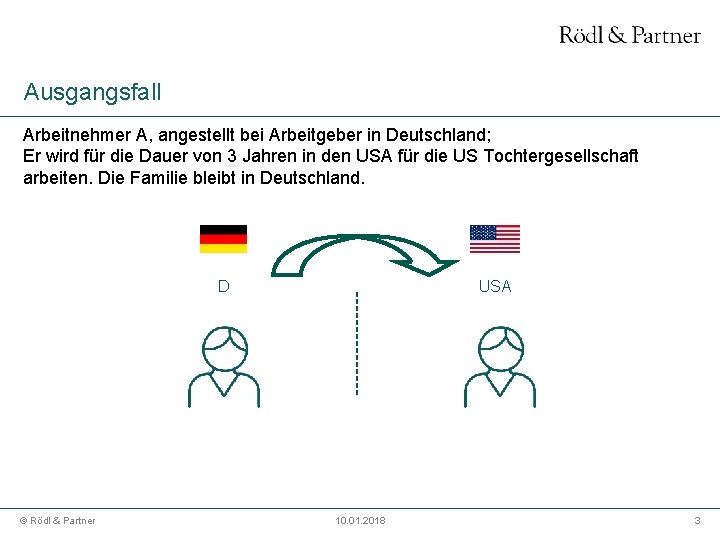 Rödl & Partner

Ausgangsfall

Arbeitnehmer A, angestellt bei Arbeitgeber in Deutschland;
Er wird für die Dauer von 3 Jahren in den USA für die US Tochtergesellschaft arbeiten. Die Familie bleibt in Deutschland.

D

USA

© Rödl & Partner 10.01.2018 3